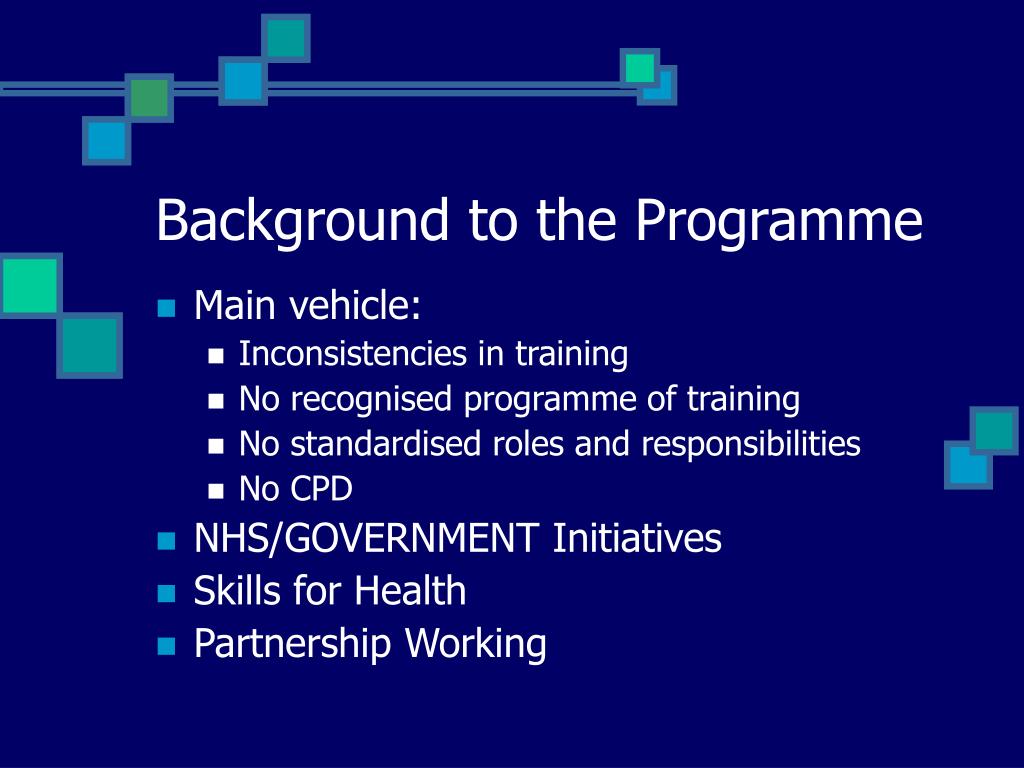 Background to the Programme

- Main vehicle:
  - Inconsistencies in training
  - No recognised programme of training
  - No standardised roles and responsibilities
  - No CPD
- NHS/GOVERNMENT Initiatives
- Skills for Health
- Partnership Working